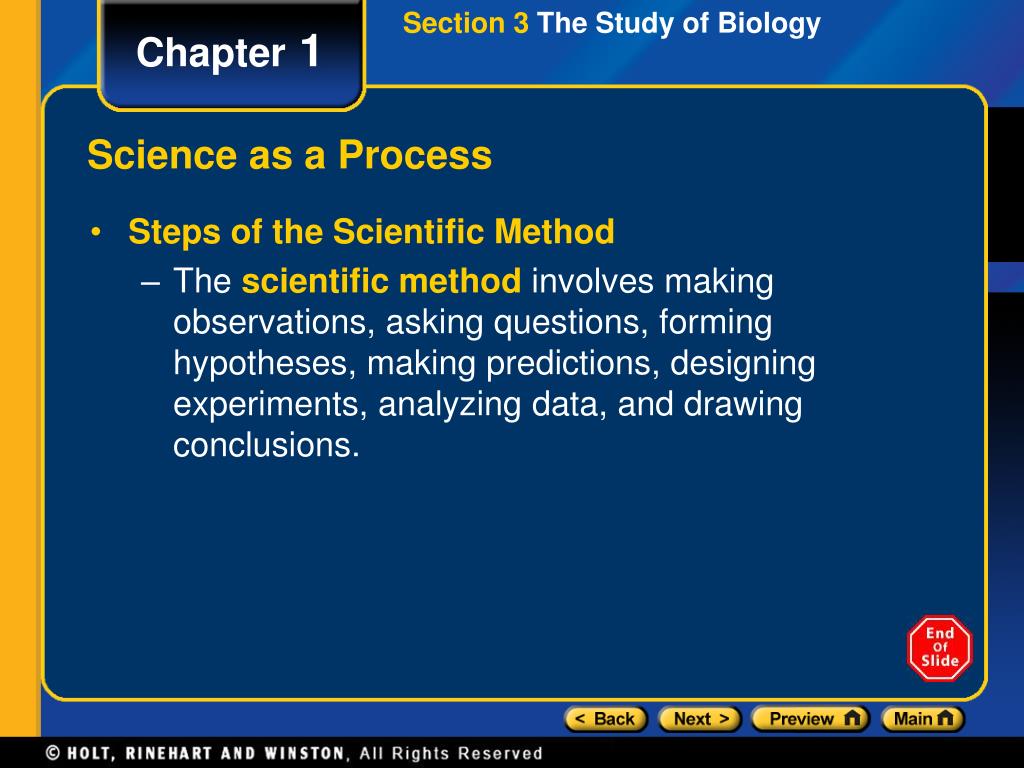 Chapter 1

Section 3 The Study of Biology

Science as a Process

• Steps of the Scientific Method
– The scientific method involves making observations, asking questions, forming hypotheses, making predictions, designing experiments, analyzing data, and drawing conclusions.

End Of Slide

< Back Next > Preview Main

© HOLT, RINEHART AND WINSTON, All Rights Reserved